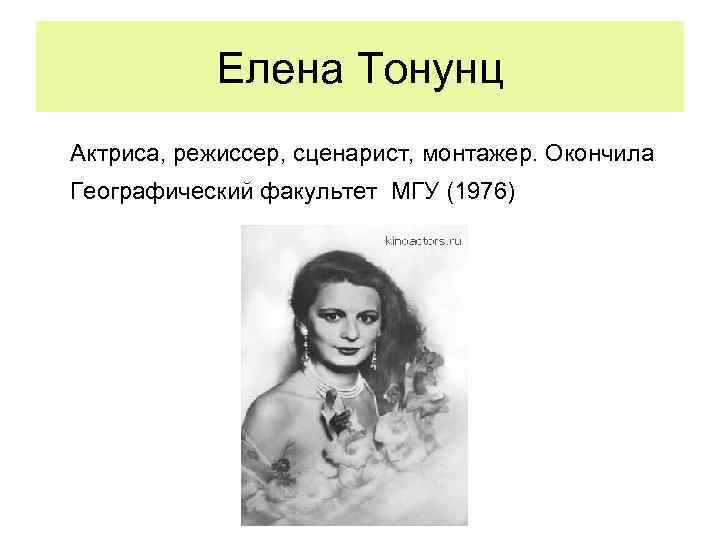 Елена Тонунц

Актриса, режиссер, сценарист, монтажер. Окончила Географический факультет МГУ (1976)

kinoactors.ru